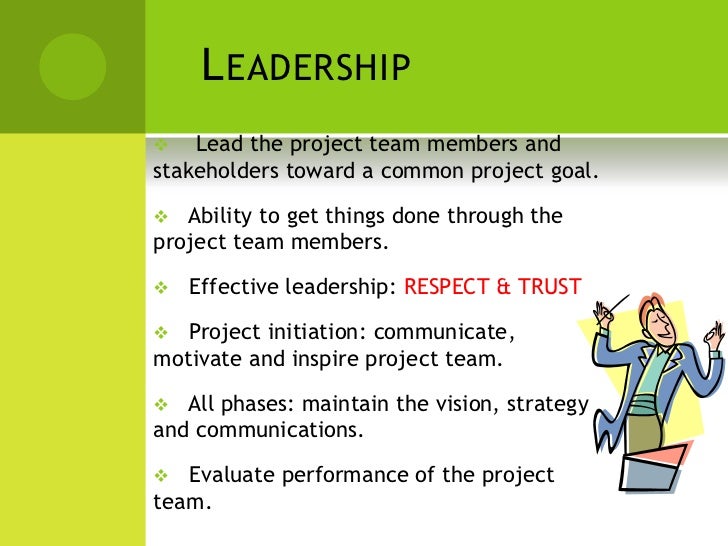 LEADERSHIP

❖ Lead the project team members and stakeholders toward a common project goal.

❖ Ability to get things done through the project team members.

❖ Effective leadership: RESPECT & TRUST

❖ Project initiation: communicate, motivate and inspire project team.

❖ All phases: maintain the vision, strategy and communications.

❖ Evaluate performance of the project team.